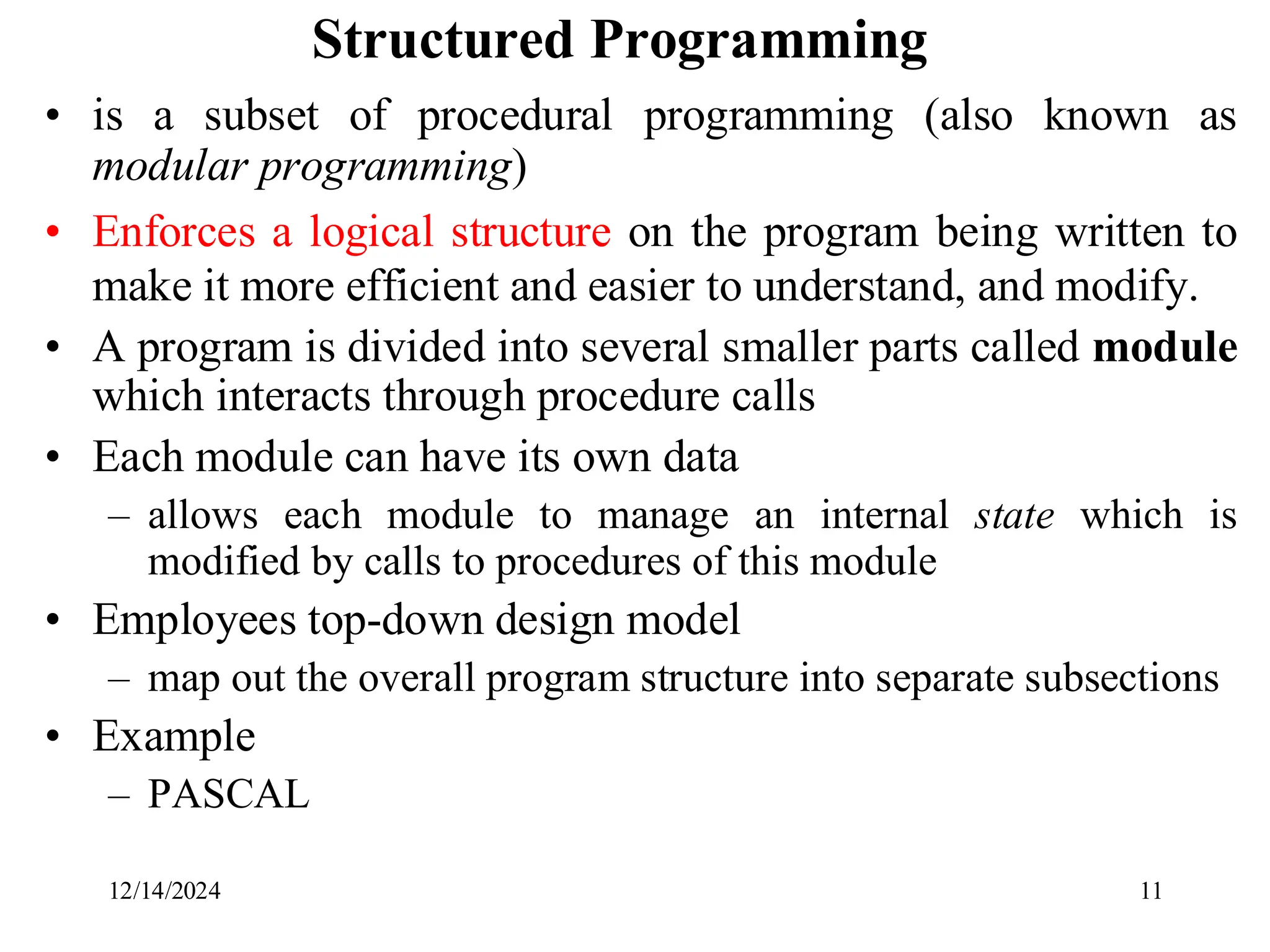 Structured Programming

• is a subset of procedural programming (also known as modular programming)

• Enforces a logical structure on the program being written to make it more efficient and easier to understand, and modify.

• A program is divided into several smaller parts called module which interacts through procedure calls

• Each module can have its own data

– allows each module to manage an internal state which is modified by calls to procedures of this module

• Employees top-down design model

– map out the overall program structure into separate subsections

• Example

– PASCAL

12/14/2024

11